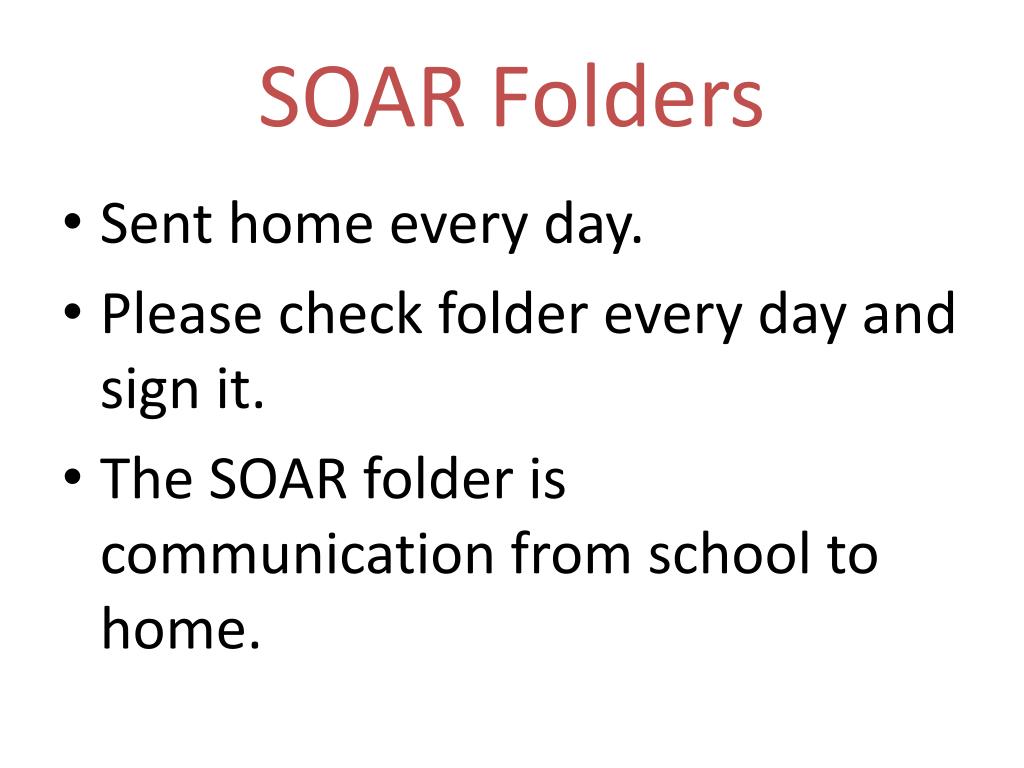 SOAR Folders

• Sent home every day.
• Please check folder every day and sign it.
• The SOAR folder is communication from school to home.